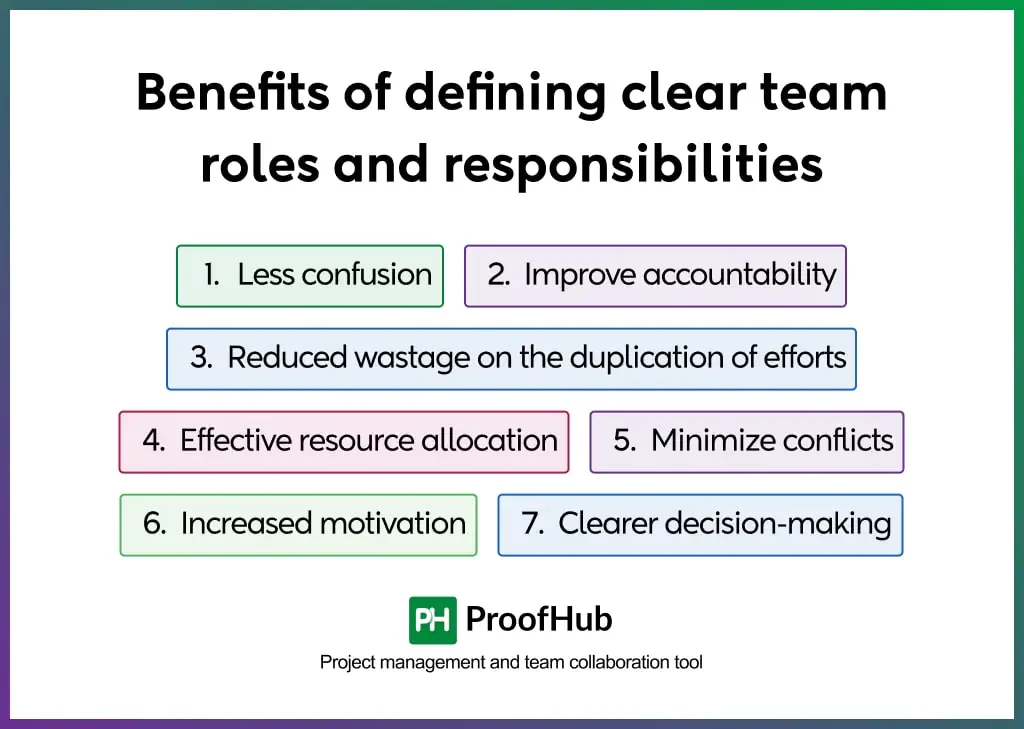 Benefits of defining clear team roles and responsibilities

1. Less confusion

2. Improve accountability

3. Reduced wastage on the duplication of efforts

4. Effective resource allocation

5. Minimize conflicts

6. Increased motivation

7. Clearer decision-making

PH ProofHub

Project management and team collaboration tool